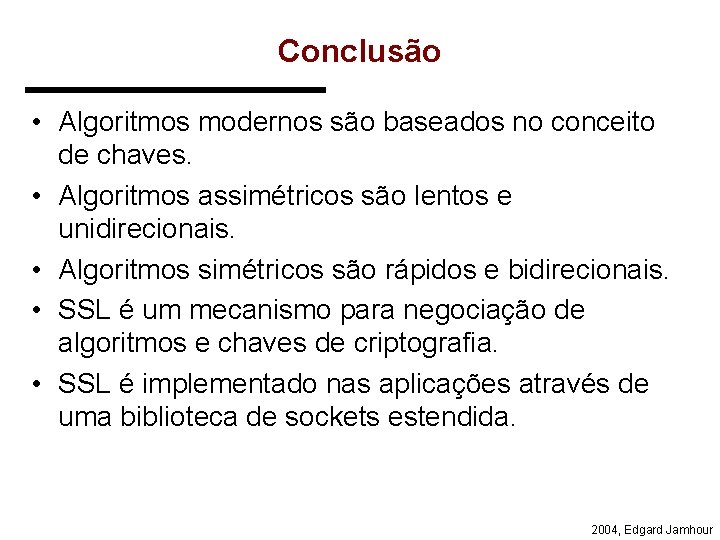 Conclusão

• Algoritmos modernos são baseados no conceito de chaves.
• Algoritmos assimétricos são lentos e unidirecionais.
• Algoritmos simétricos são rápidos e bidirecionais.
• SSL é um mecanismo para negociação de algoritmos e chaves de criptografia.
• SSL é implementado nas aplicações através de uma biblioteca de sockets estendida.

2004, Edgard Jamhour